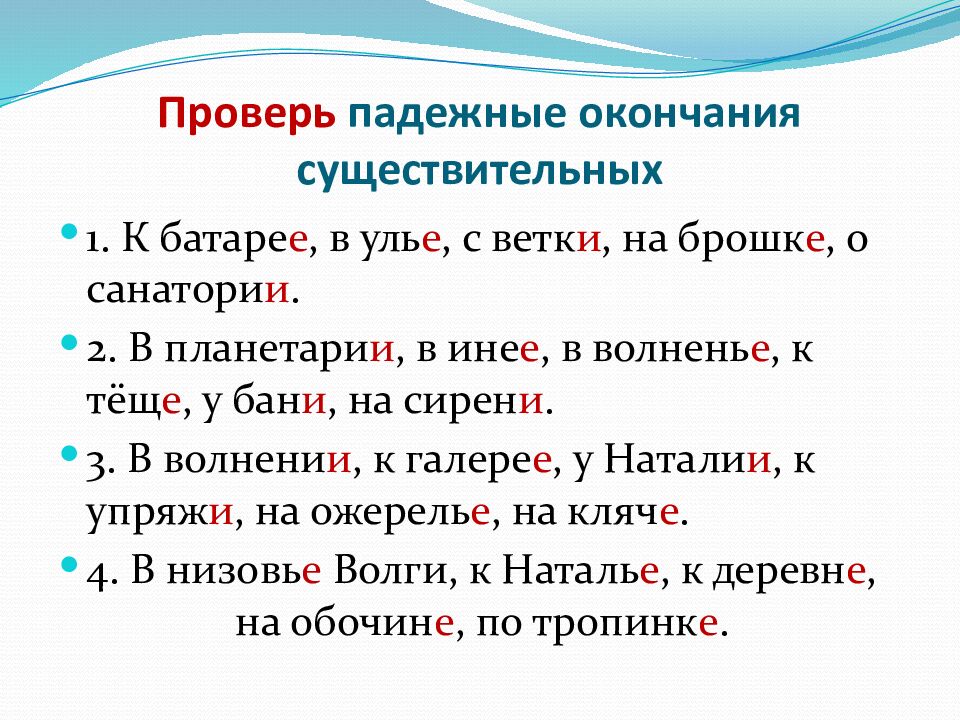 Проверь падежные окончания существительных

1. К батарее, в улье, с ветки, на брошке, о санатории.

2. В планетарии, в инее, в волненье, к тёще, у бани, на сирени.

3. В волнении, к галерее, у Наталии, к упряжи, на ожерелье, на кляче.

4. В низовье Волги, к Наталье, к деревне, на обочине, по тропинке.